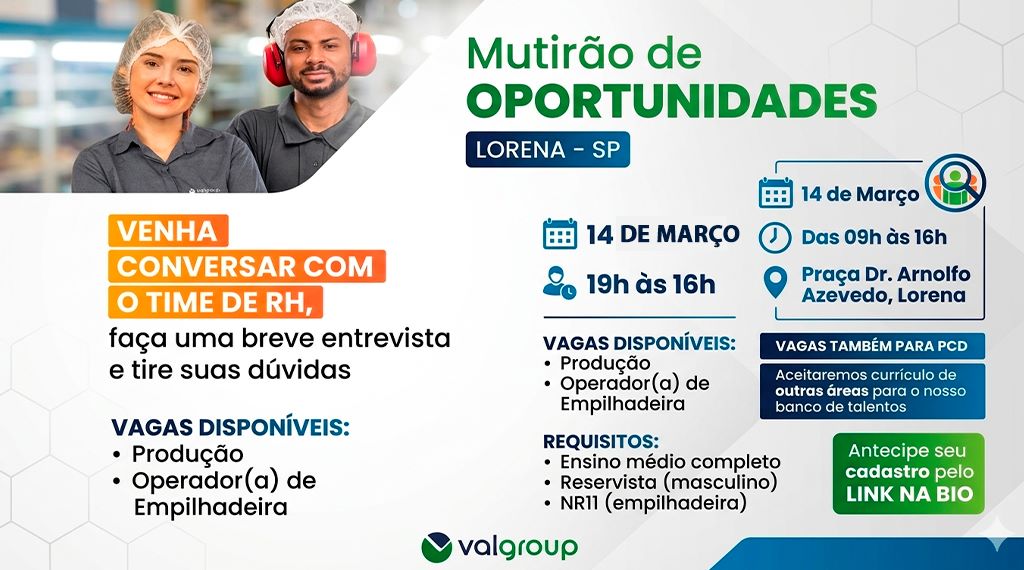 Mutirão de
OPORTUNIDADES

LORENA - SP

VENHA
CONVERSAR COM
O TIME DE RH,
faça uma breve entrevista e tire suas dúvidas

VAGAS DISPONÍVEIS:
• Produção
• Operador(a) de Empilhadeira

14 DE MARÇO

19h às 16h

VAGAS DISPONÍVEIS:
• Produção
• Operador(a) de Empilhadeira

REQUISITOS:
• Ensino médio completo
• Reservista (masculino)
• NR11 (empilhadeira)

14 de Março

Das 09h às 16h

Praça Dr. Arnolfo Azevedo, Lorena

VAGAS TAMBÉM PARA PCD

Aceitaremos currículo de outras áreas para o nosso banco de talentos

Antecipe seu cadastro pelo LINK NA BIO

valgroup